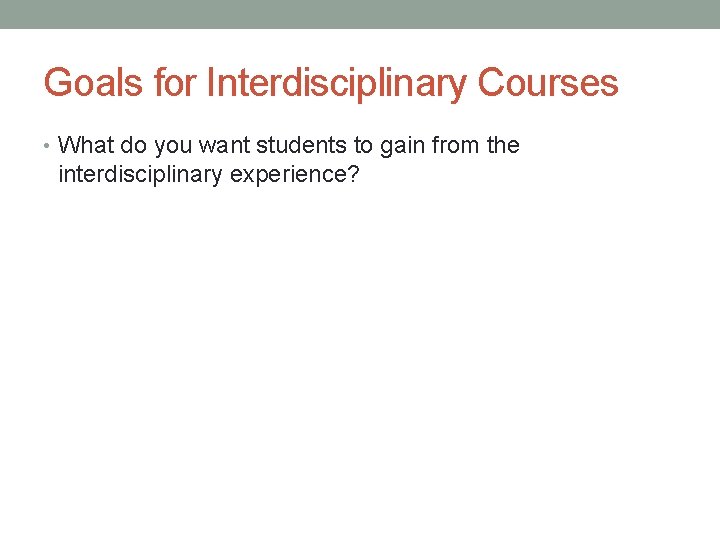 Goals for Interdisciplinary Courses

• What do you want students to gain from the interdisciplinary experience?